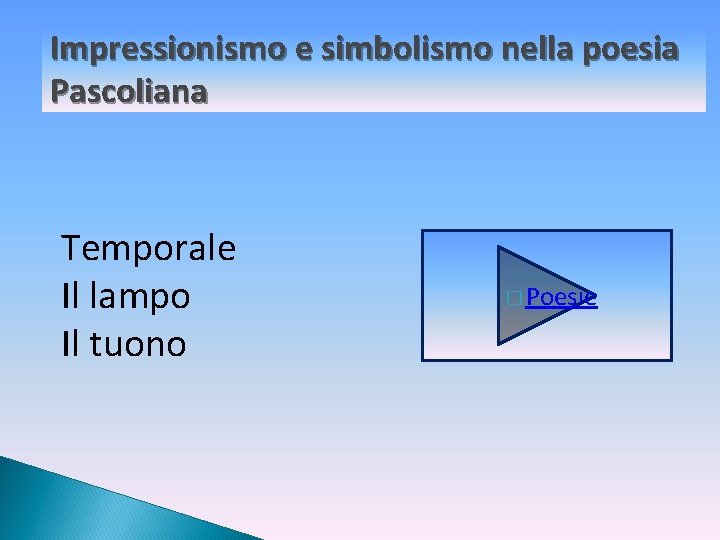 Impressionismo e simbolismo nella poesia Pascoliana

Temporale
Il lampo
Il tuono

Poesie